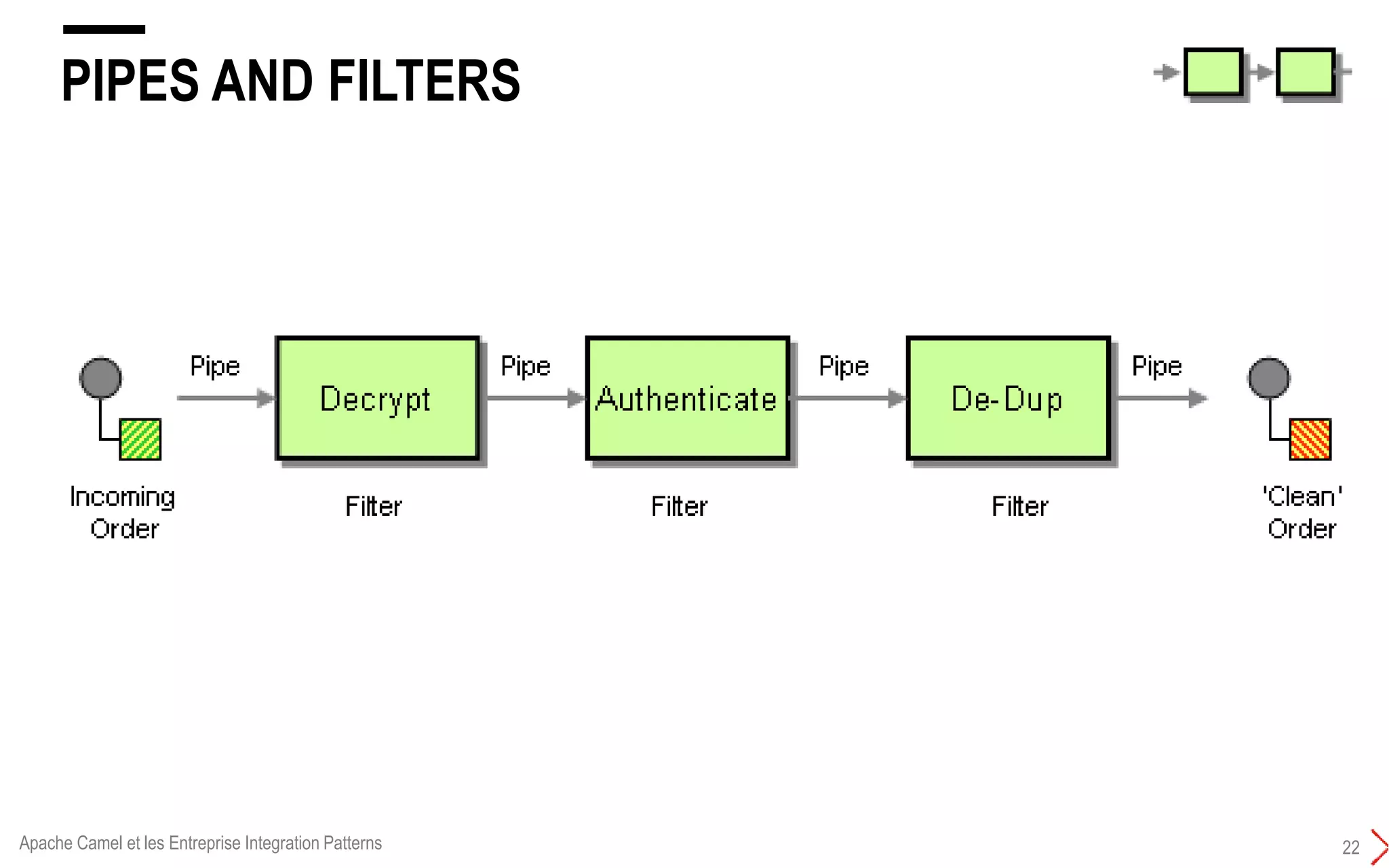 PIPES AND FILTERS

Pipe

Decrypt

Pipe

Authenticate

Pipe

De-Dup

Pipe

Incoming Order

Filter

Filter

Filter

'Clean' Order

Apache Camel et les Entreprise Integration Patterns

22